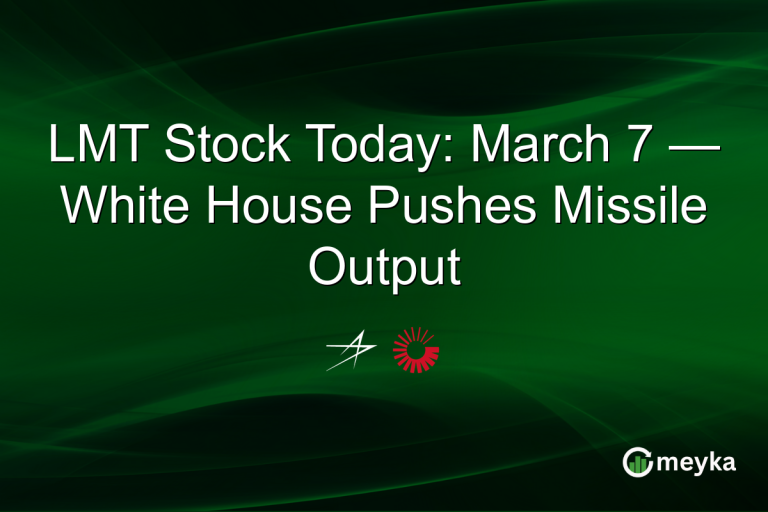 LMT Stock Today: March 7 — White House Pushes Missile Output

meyka